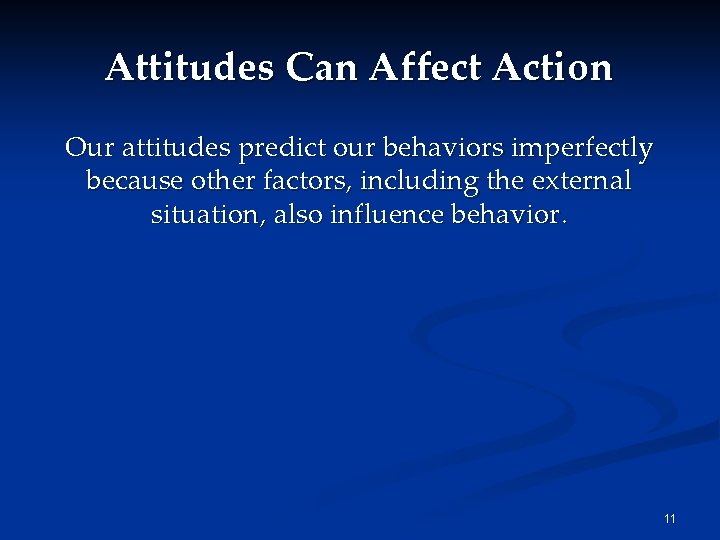 Attitudes Can Affect Action

Our attitudes predict our behaviors imperfectly because other factors, including the external situation, also influence behavior.

11